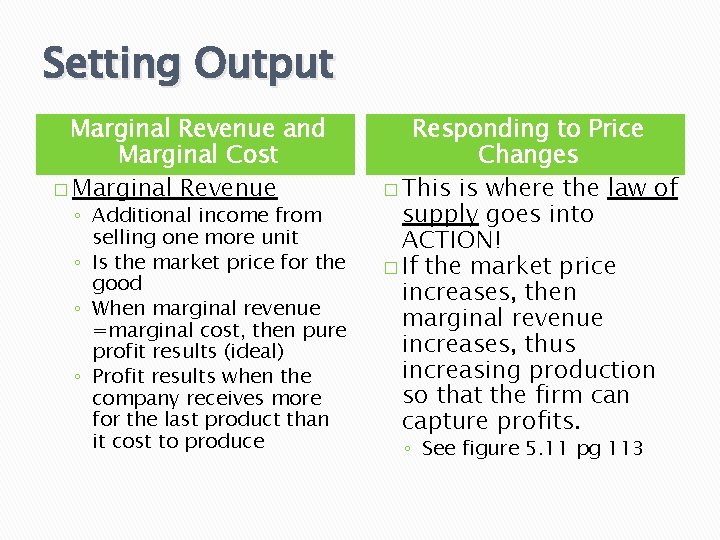 Setting Output

Marginal Revenue and Marginal Cost

□ Marginal Revenue
◦ Additional income from selling one more unit
◦ Is the market price for the good
◦ When marginal revenue =marginal cost, then pure profit results (ideal)
◦ Profit results when the company receives more for the last product than it cost to produce

Responding to Price Changes

□ This is where the law of supply goes into ACTION!
□ If the market price increases, then marginal revenue increases, thus increasing production so that the firm can capture profits.
◦ See figure 5.11 pg 113